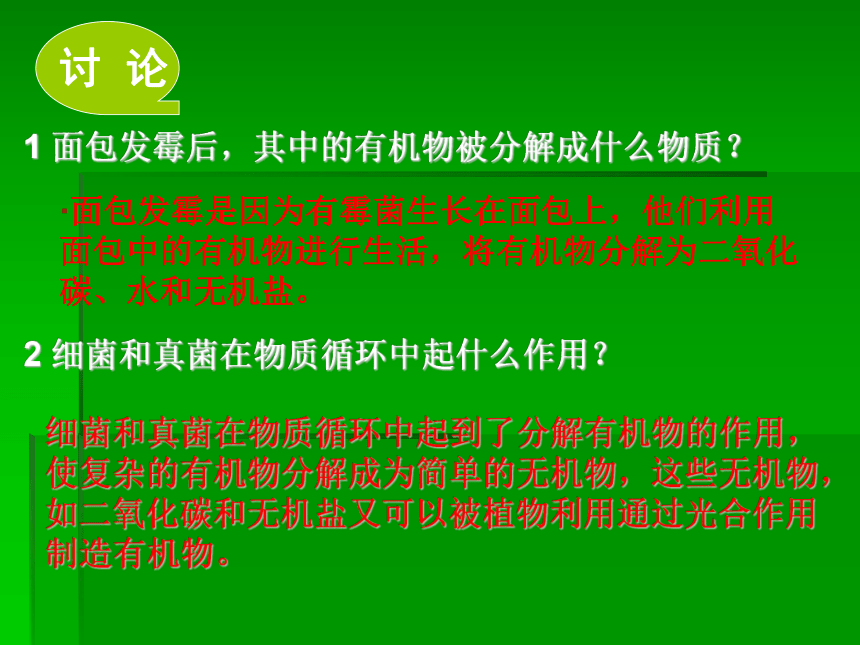 讨 论

1 面包发霉后，其中的有机物被分解成什么物质？

·面包发霉是因为有霉菌生长在面包上，他们利用面包中的有机物进行生活，将有机物分解为二氧化碳、水和无机盐。

2 细菌和真菌在物质循环中起什么作用？

细菌和真菌在物质循环中起到了分解有机物的作用，使复杂的有机物分解成为简单的无机物，这些无机物，如二氧化碳和无机盐又可以被植物利用通过光合作用制造有机物。